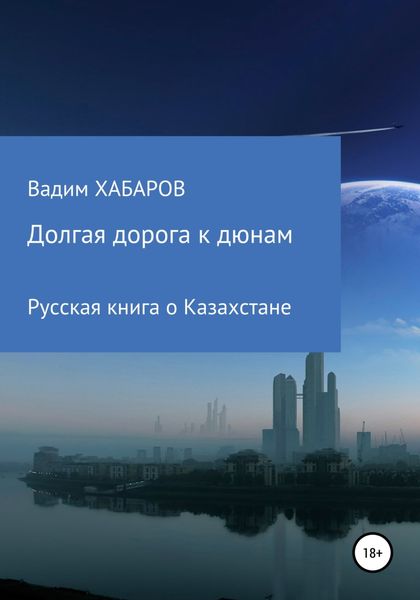 Вадим ХАБАРОВ

Долгая дорога к дюнам

Русская книга о Казахстане

18+